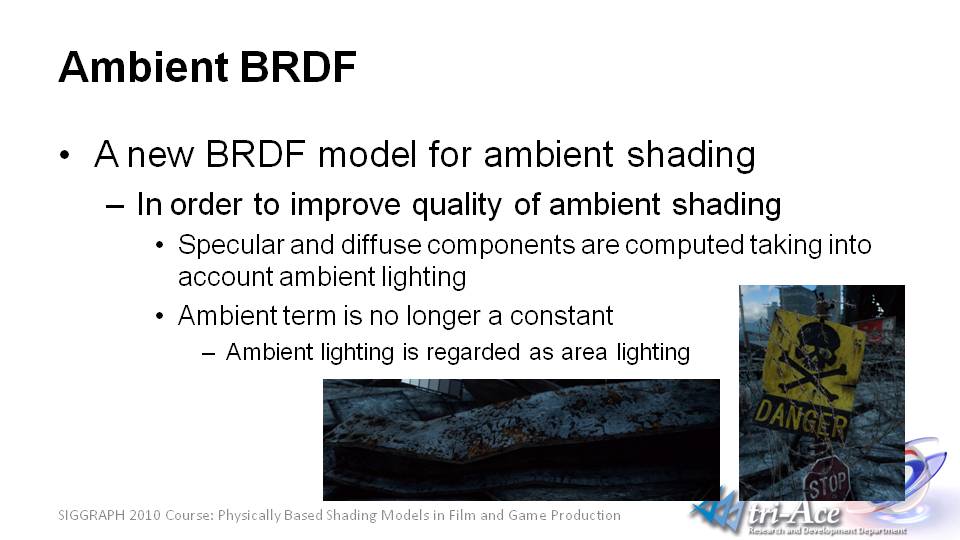 Ambient BRDF

• A new BRDF model for ambient shading

– In order to improve quality of ambient shading

• Specular and diffuse components are computed taking into account ambient lighting

• Ambient term is no longer a constant

– Ambient lighting is regarded as area lighting

DANGER

STOP

SIGGRAPH 2010 Course: Physically Based Shading Models in Film and Game Production

tri-Ace
Research and Development Department